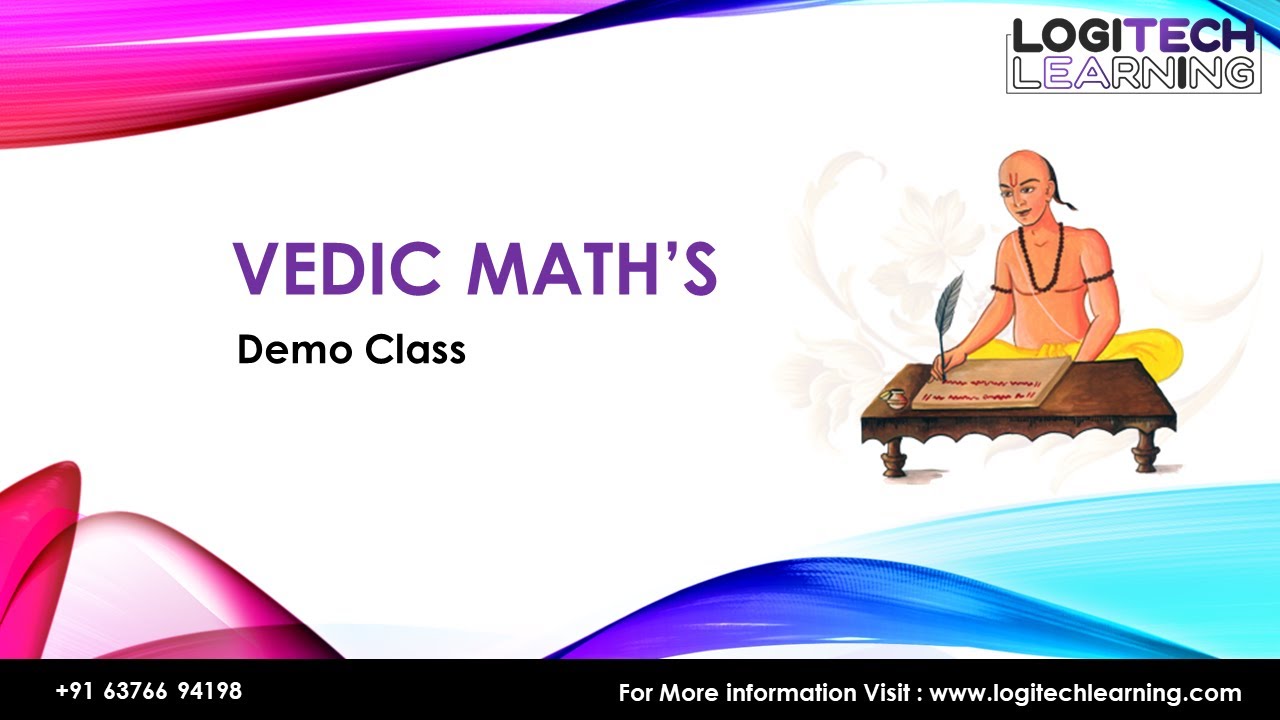 LOGITECH
LEARNING

VEDIC MATH'S

Demo Class

+91 63766 94198

For More information Visit : www.logitechlearning.com